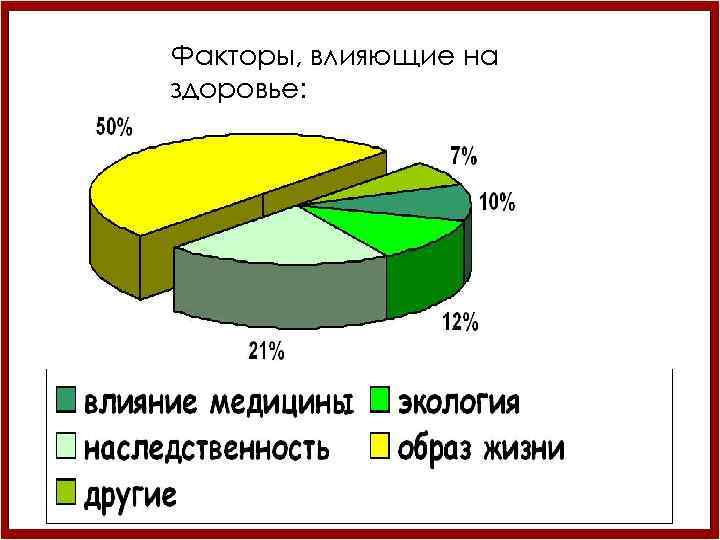 Факторы, влияющие на здоровье:

50%

7%

10%

12%

21%

влияние медицины
экология
наследственность
образ жизни
другие